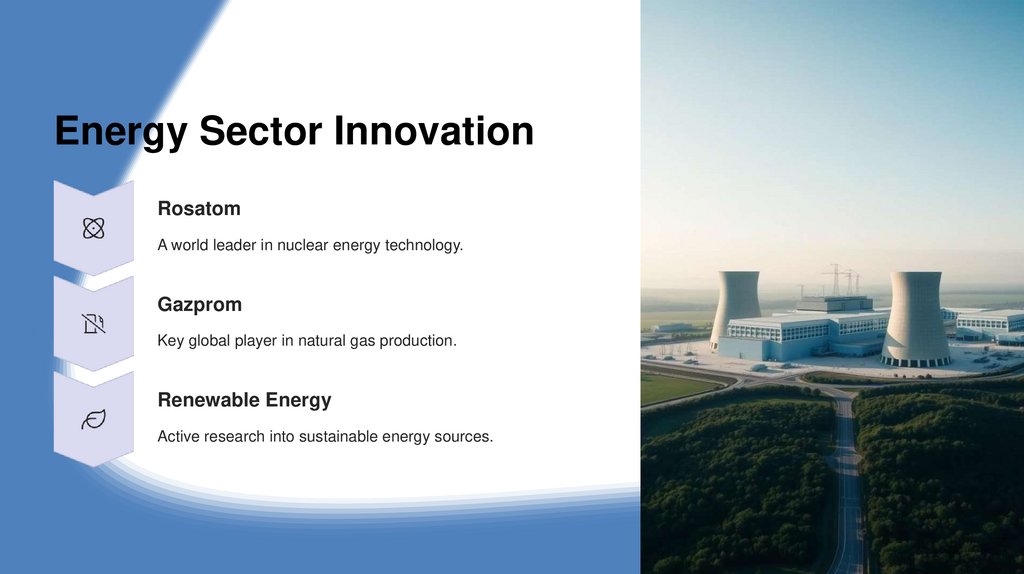 Energy Sector Innovation

Rosatom

A world leader in nuclear energy technology.

Gazprom

Key global player in natural gas production.

Renewable Energy

Active research into sustainable energy sources.